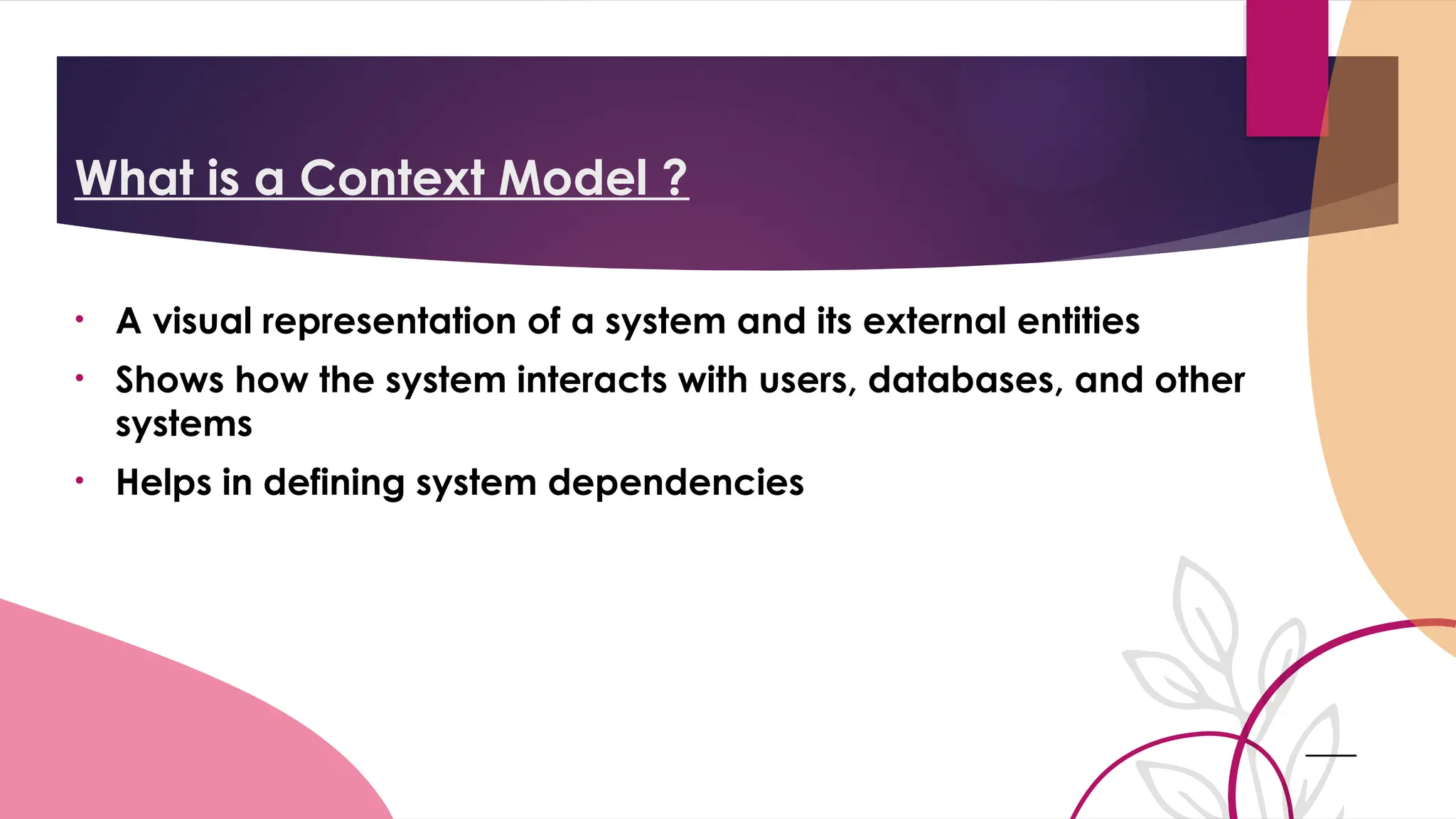 What is a Context Model ?

• A visual representation of a system and its external entities
• Shows how the system interacts with users, databases, and other systems
• Helps in defining system dependencies